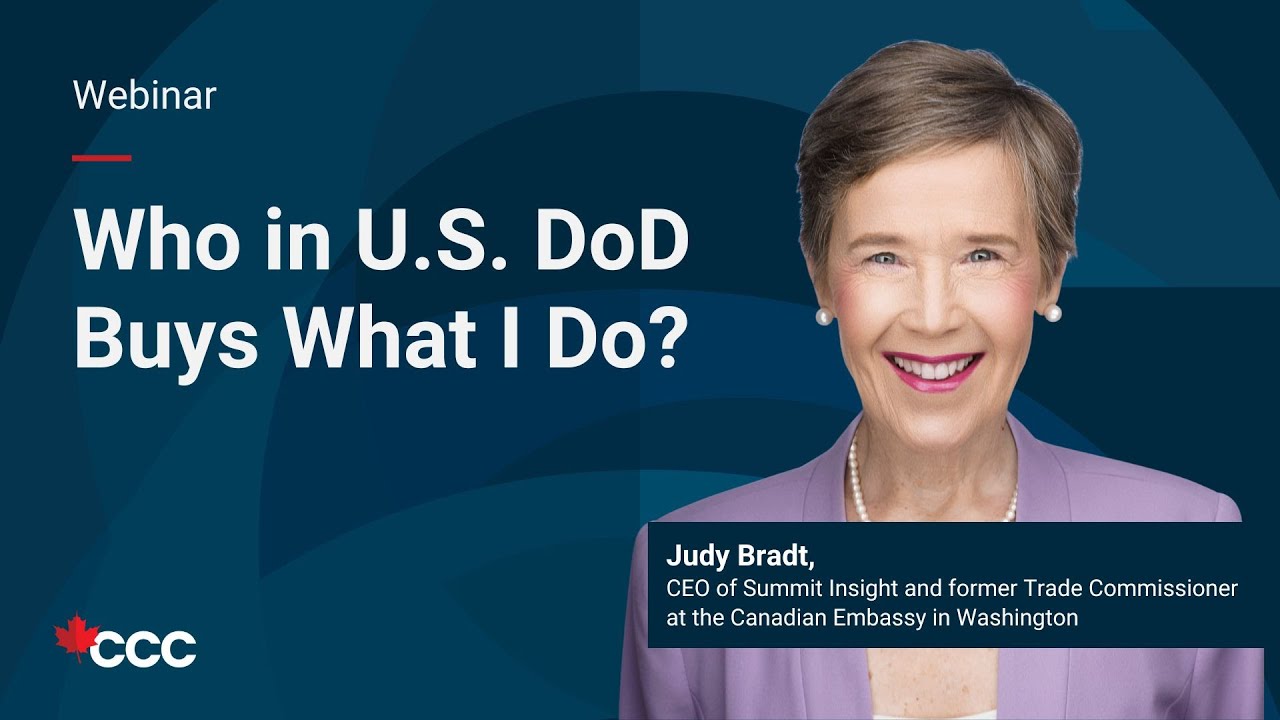 Webinar

Who in U.S. DoD Buys What I Do?

Judy Bradt,
CEO of Summit Insight and former Trade Commissioner at the Canadian Embassy in Washington

CCC